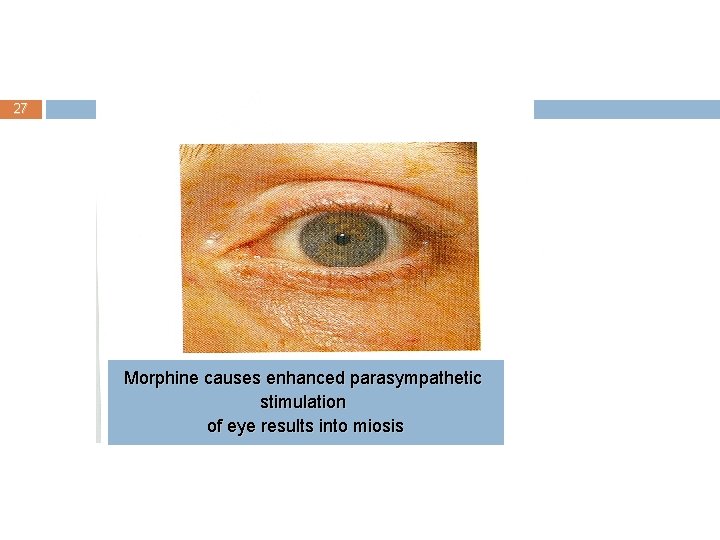 27

Morphine causes enhanced parasympathetic stimulation
of eye results into miosis